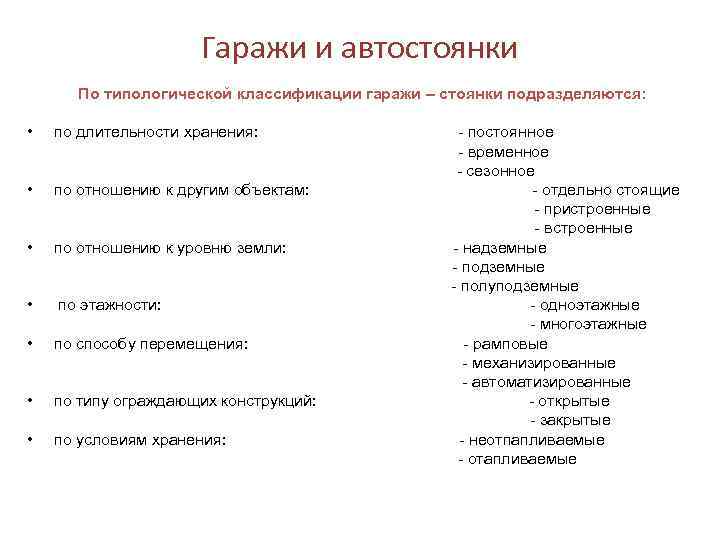 Гаражи и автостоянки

По типологической классификации гаражи – стоянки подразделяются:

• по длительности хранения: - постоянное
- временное
- сезонное
• по отношению к другим объектам: - отдельно стоящие
- пристроенные
- встроенные
• по отношению к уровню земли: - надземные
- подземные
- полуподземные
• по этажности: - одноэтажные
- многоэтажные
• по способу перемещения: - рамповые
- механизированные
- автоматизированные
• по типу ограждающих конструкций: - открытые
- закрытые
• по условиям хранения: - неотпапливаемые
- отапливаемые